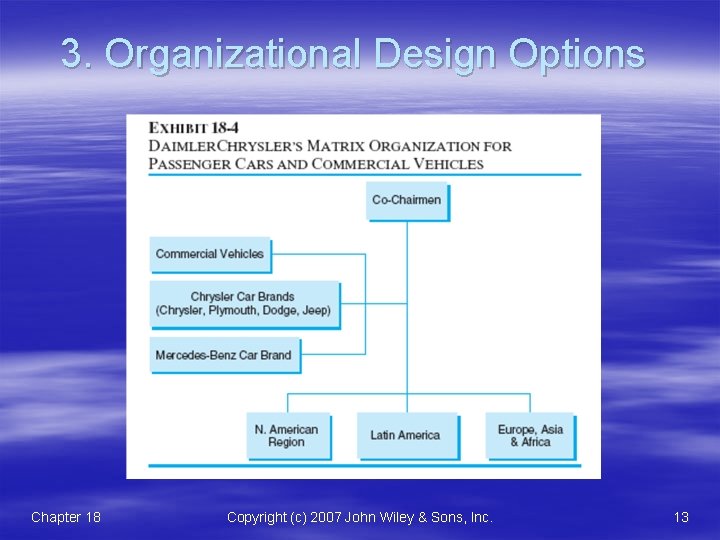 3. Organizational Design Options

EXHIBIT 18-4
DAIMLERCHRYSLER'S MATRIX ORGANIZATION FOR PASSENGER CARS AND COMMERCIAL VEHICLES

Co-Chairmen

Commercial Vehicles

Chrysler Car Brands (Chrysler, Plymouth, Dodge, Jeep)

Mercedes-Benz Car Brand

N. American Region

Latin America

Europe, Asia & Africa

Chapter 18

Copyright (c) 2007 John Wiley & Sons, Inc.

13